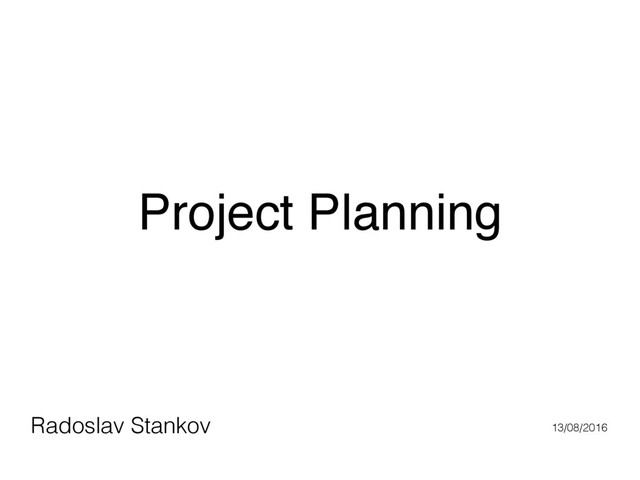 Project Planning

Radoslav Stankov

13/08/2016